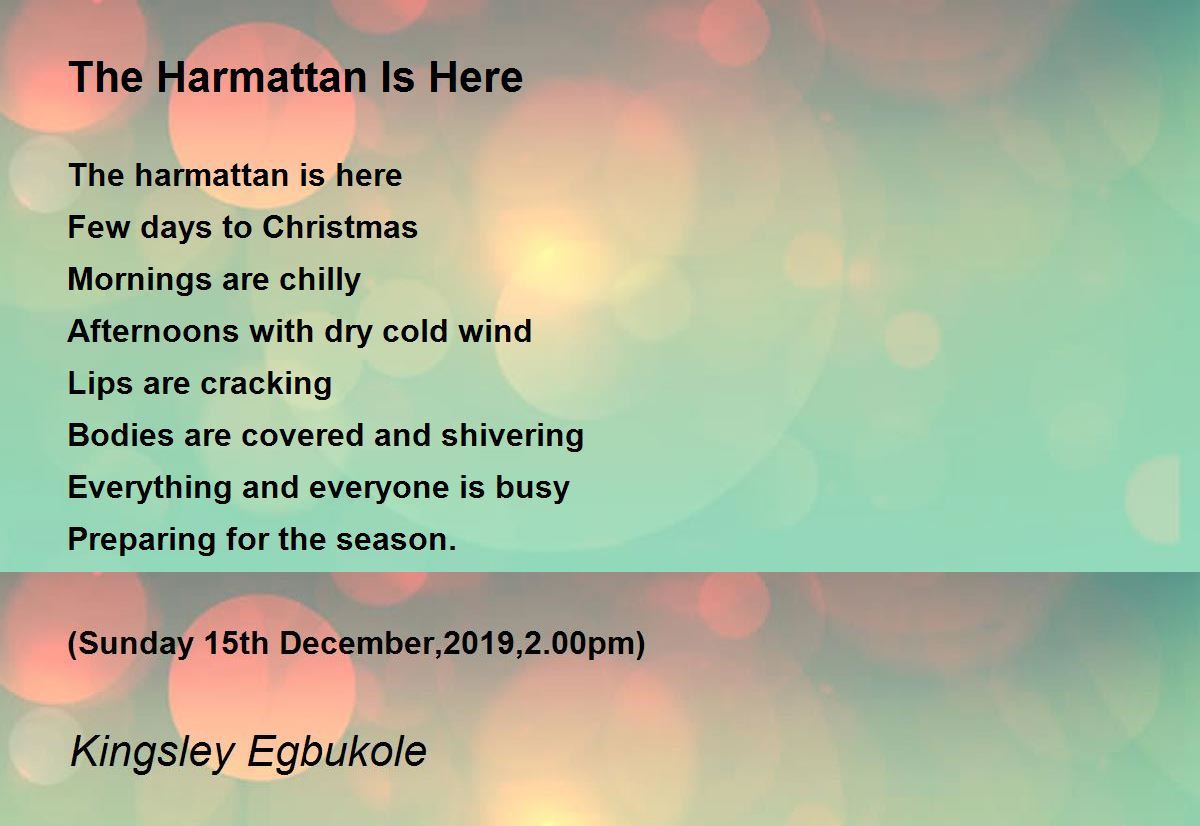 The Harmattan Is Here

The harmattan is here
Few days to Christmas
Mornings are chilly
Afternoons with dry cold wind
Lips are cracking
Bodies are covered and shivering
Everything and everyone is busy
Preparing for the season.

(Sunday 15th December,2019,2.00pm)

Kingsley Egbukole